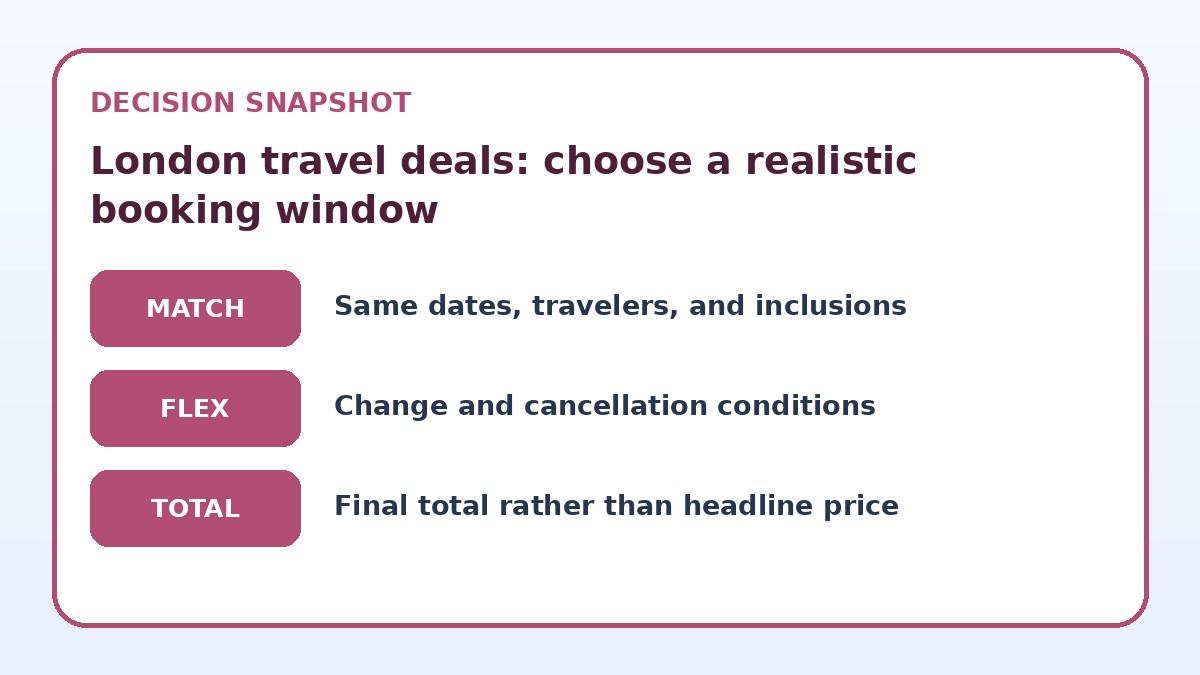 DECISION SNAPSHOT

London travel deals: choose a realistic booking window

MATCH

Same dates, travelers, and inclusions

FLEX

Change and cancellation conditions

TOTAL

Final total rather than headline price